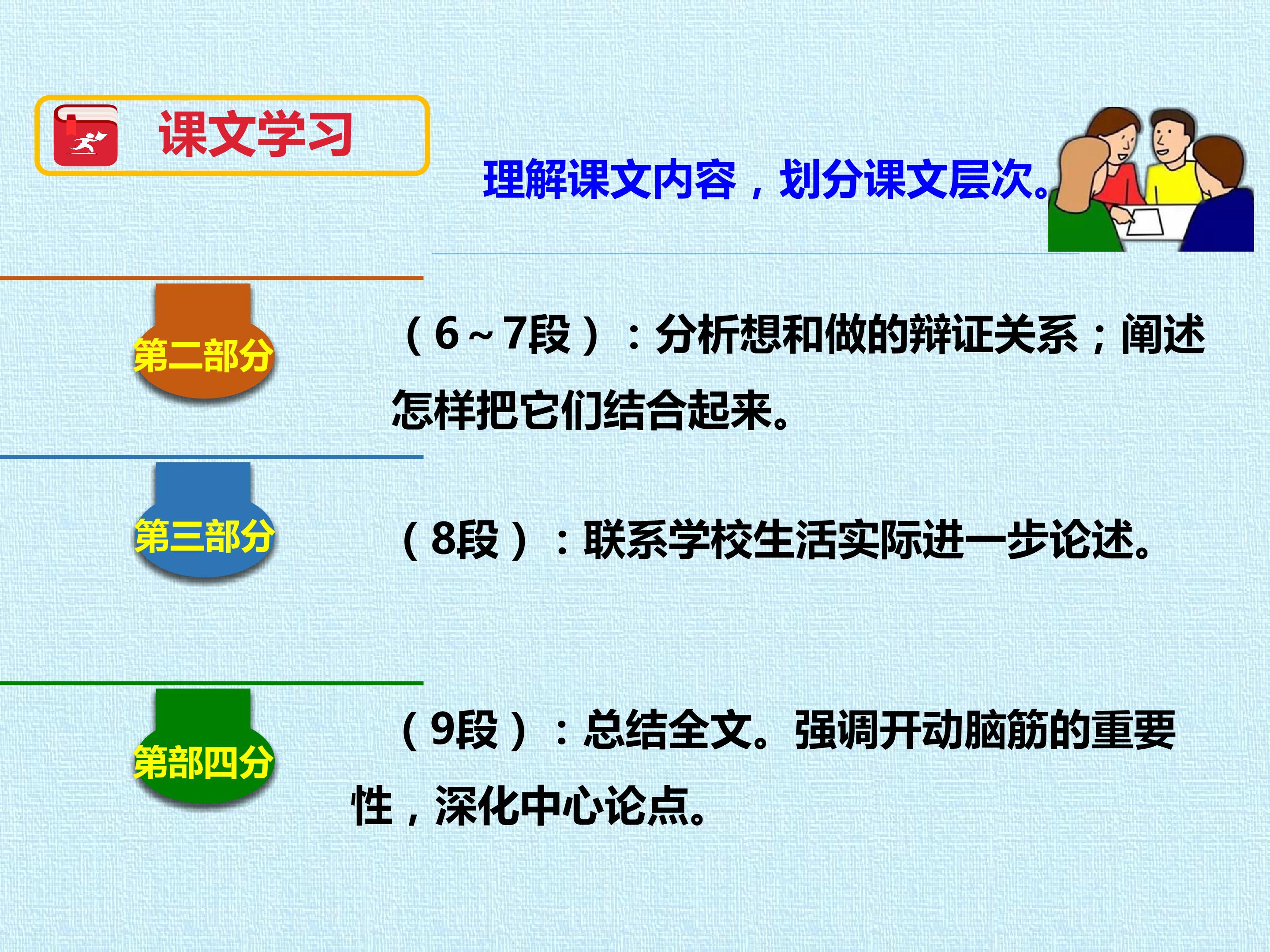 课文学习

理解课文内容，划分课文层次。

第二部分

（6～7段）：分析想和做的辩证关系；阐述怎样把它们结合起来。

第三部分

（8段）：联系学校生活实际进一步论述。

第部四分

（9段）：总结全文。强调开动脑筋的重要性，深化中心论点。